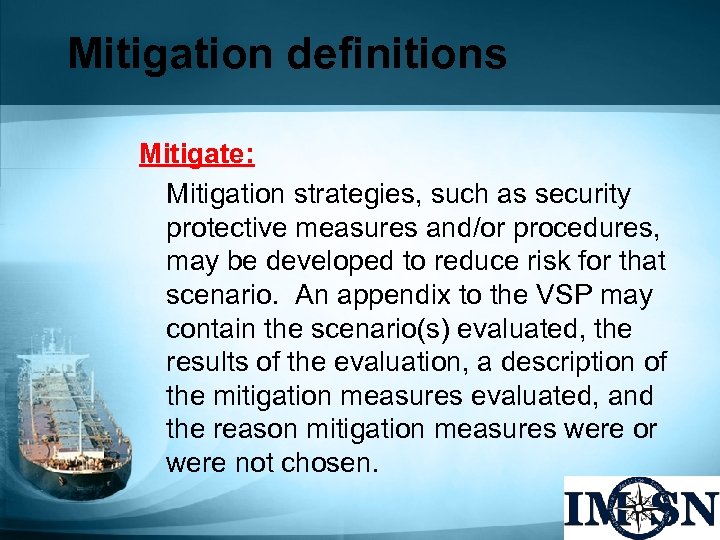 Mitigation definitions

Mitigate:

Mitigation strategies, such as security protective measures and/or procedures, may be developed to reduce risk for that scenario. An appendix to the VSP may contain the scenario(s) evaluated, the results of the evaluation, a description of the mitigation measures evaluated, and the reason mitigation measures were or were not chosen.

IMSN